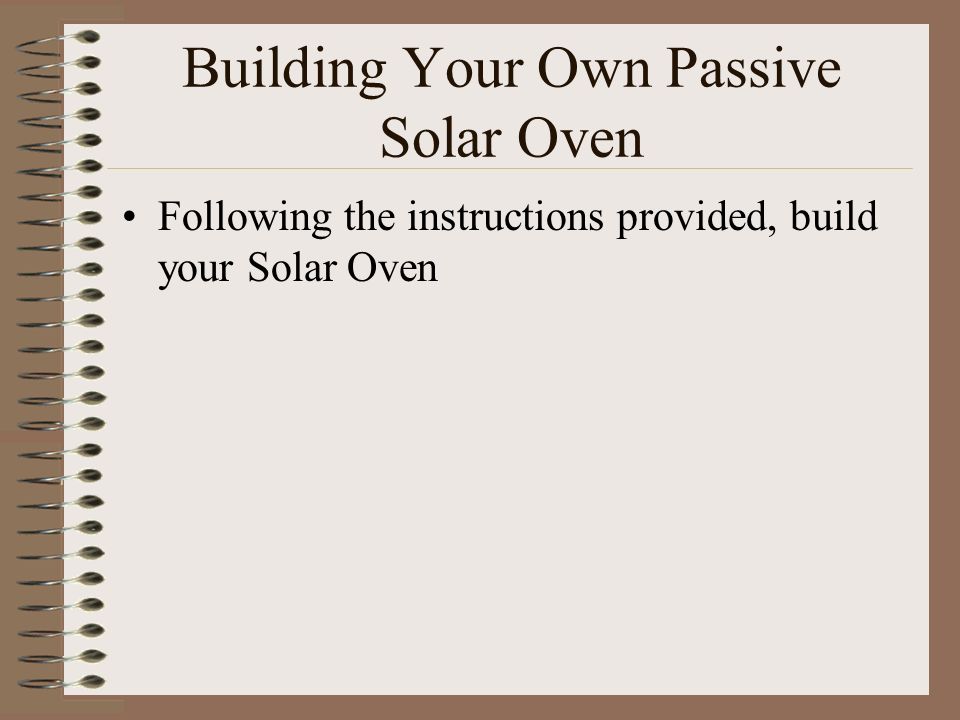 Building Your Own Passive Solar Oven

• Following the instructions provided, build your Solar Oven